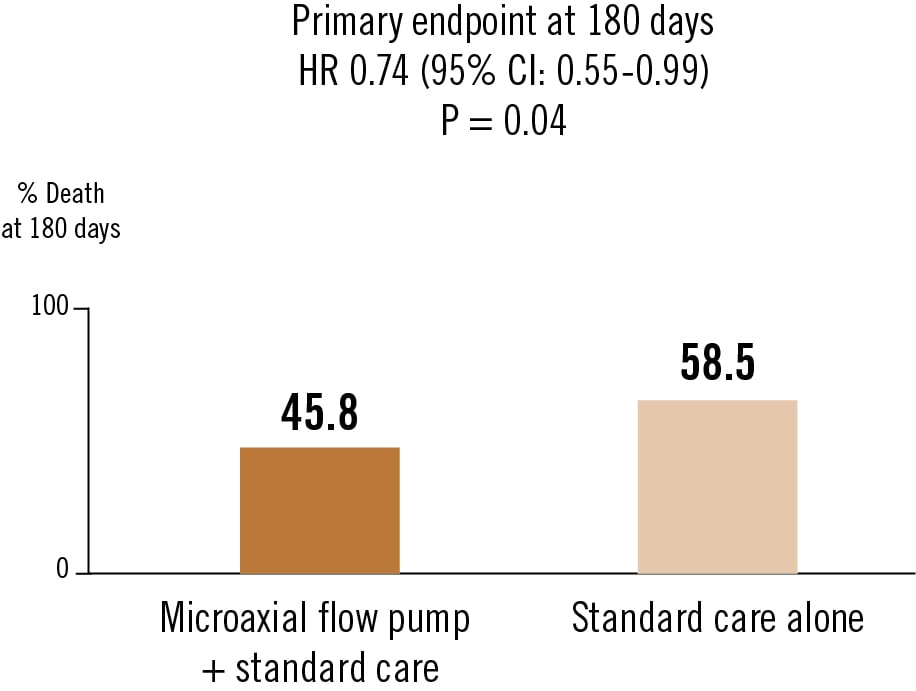 Primary endpoint at 180 days
HR 0.74 (95% CI: 0.55-0.99)
P = 0.04

% Death
at 180 days

100

0

45.8

58.5

Microaxial flow pump
+ standard care

Standard care alone